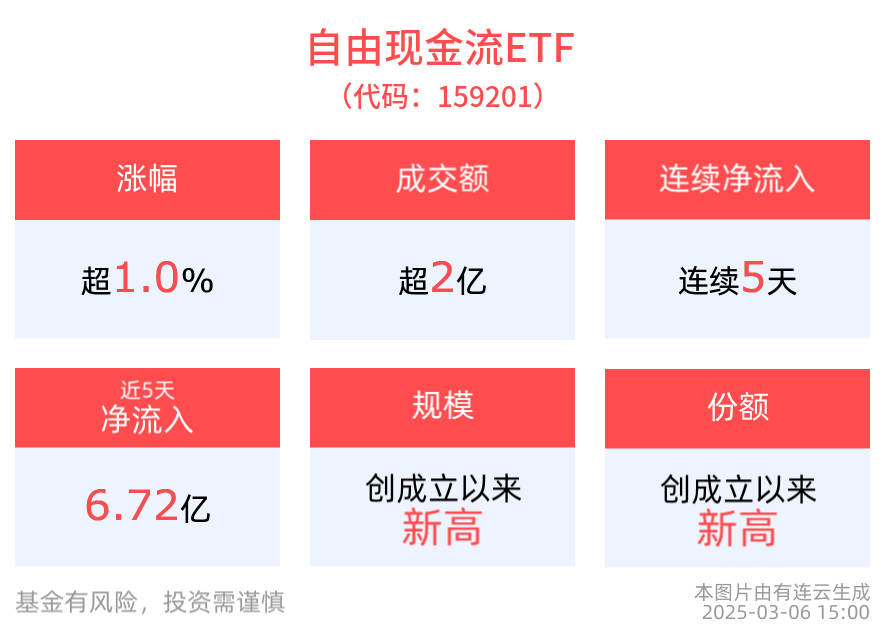 自由现金流ETF
（代码：159201）

涨幅
超1.0%

成交额
超2亿

连续净流入
连续5天

近5天
净流入
6.72亿

规模
创成立以来
新高

份额
创成立以来
新高

基金有风险，投资需谨慎

本图片由有连云生成
2025-03-06 15:00